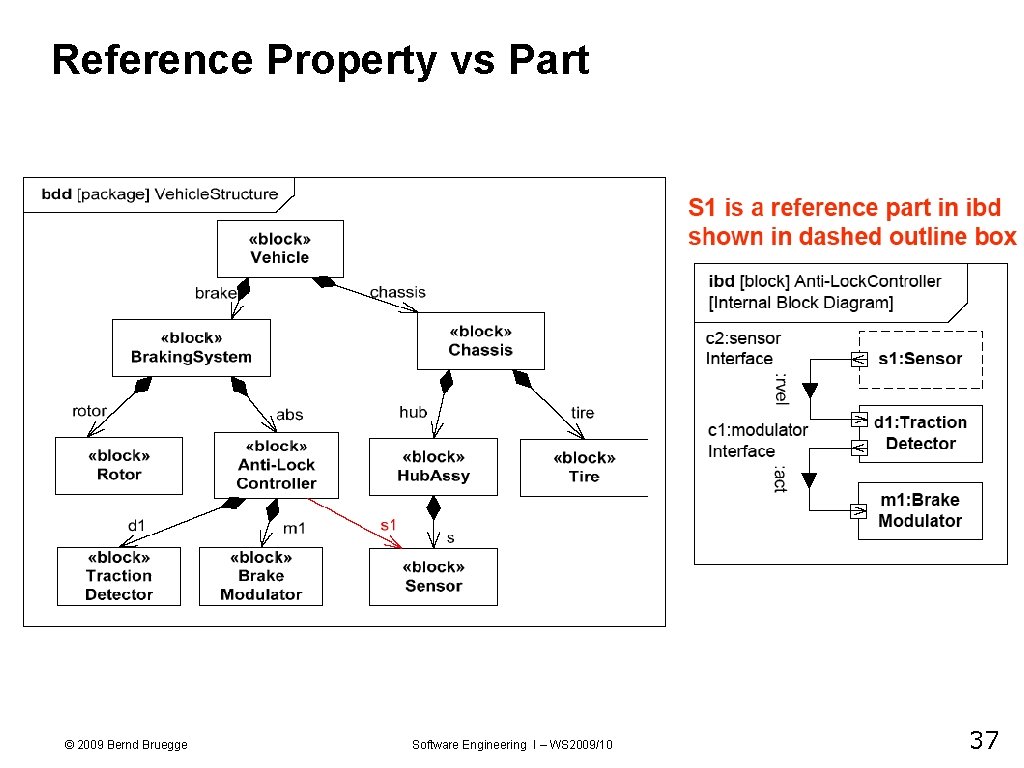 Reference Property vs Part

bdd [package] VehicleStructure

«block»
Vehicle

brake

chassis

«block»
BrakingSystem

«block»
Chassis

rotor

abs

hub

tire

«block»
Rotor

«block»
Anti-Lock
Controller

«block»
HubAssy

«block»
Tire

d1

m1

s1

s

«block»
Traction
Detector

«block»
Brake
Modulator

«block»
Sensor

S1 is a reference part in ibd shown in dashed outline box

ibd [block] Anti-LockController
[Internal Block Diagram]

c2:sensor
Interface

s1:Sensor

:rvel

c1:modulator
Interface

d1:Traction
Detector

:act

m1:Brake
Modulator

© 2009 Bernd Bruegge

Software Engineering I – WS2009/10

37